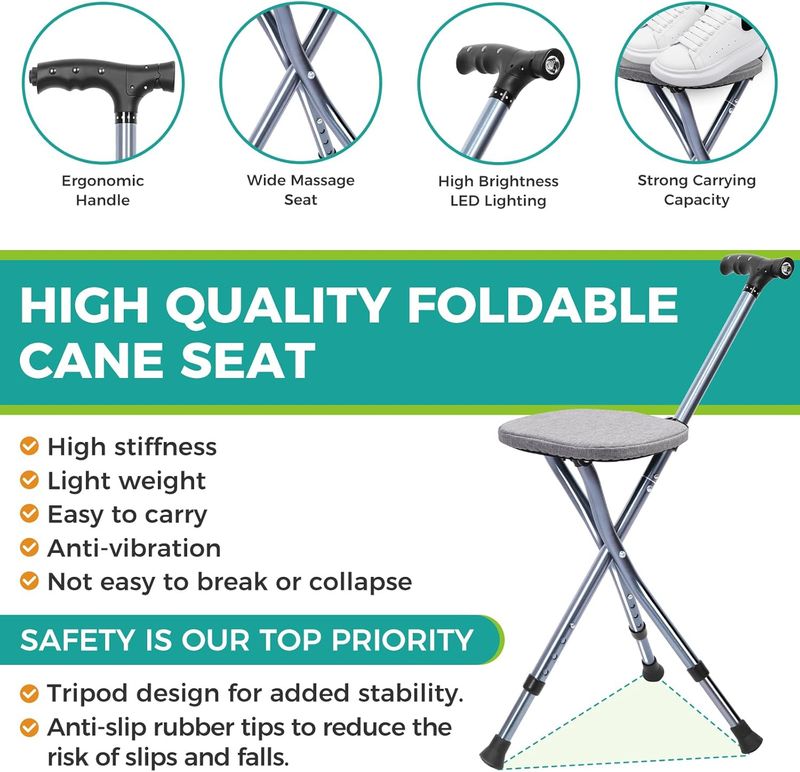 Ergonomic Handle

Wide Massage Seat

High Brightness LED Lighting

Strong Carrying Capacity

HIGH QUALITY FOLDABLE CANE SEAT

High stiffness
Light weight
Easy to carry
Anti-vibration
Not easy to break or collapse

SAFETY IS OUR TOP PRIORITY

Tripod design for added stability.
Anti-slip rubber tips to reduce the risk of slips and falls.